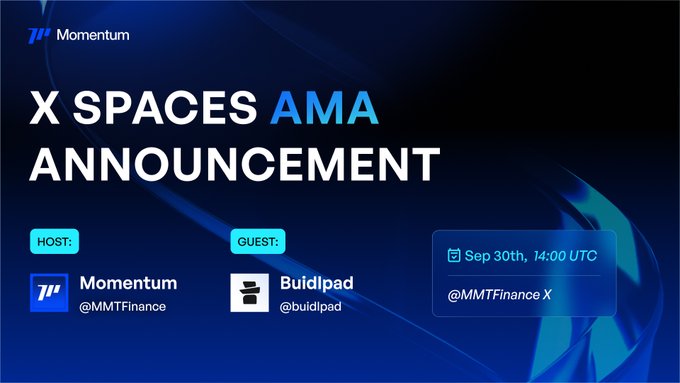 Momentum

X SPACES AMA ANNOUNCEMENT

HOST:

Momentum
@MMTFinance

GUEST:

Buidlpad
@buidlpad

Sep 30th, 14:00 UTC

@MMTFinance X